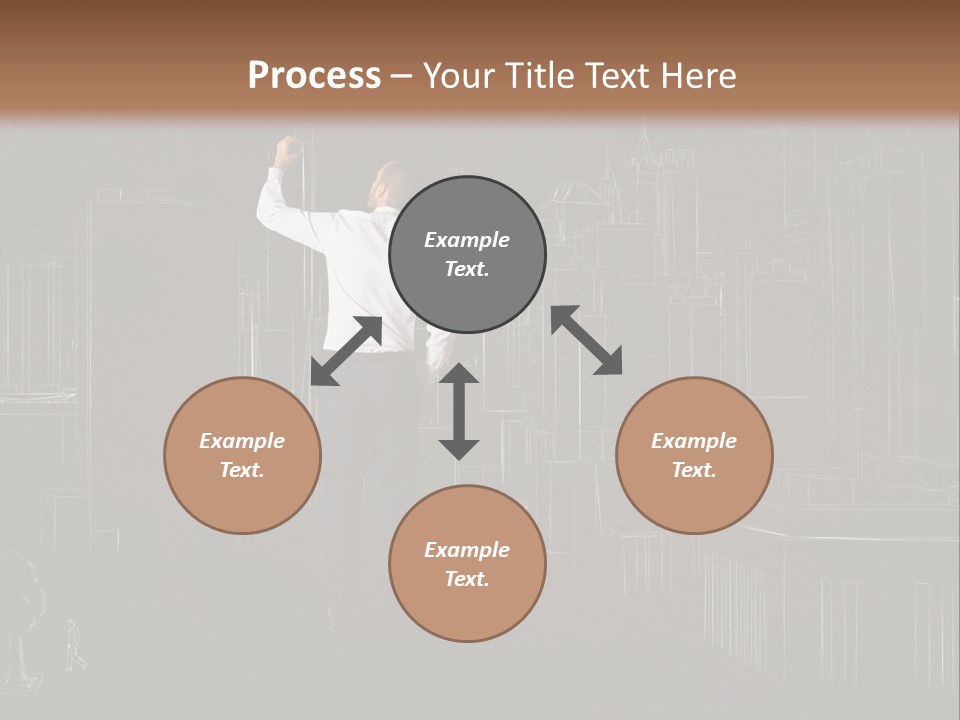 Process – Your Title Text Here

Example Text.

Example Text.

Example Text.

Example Text.